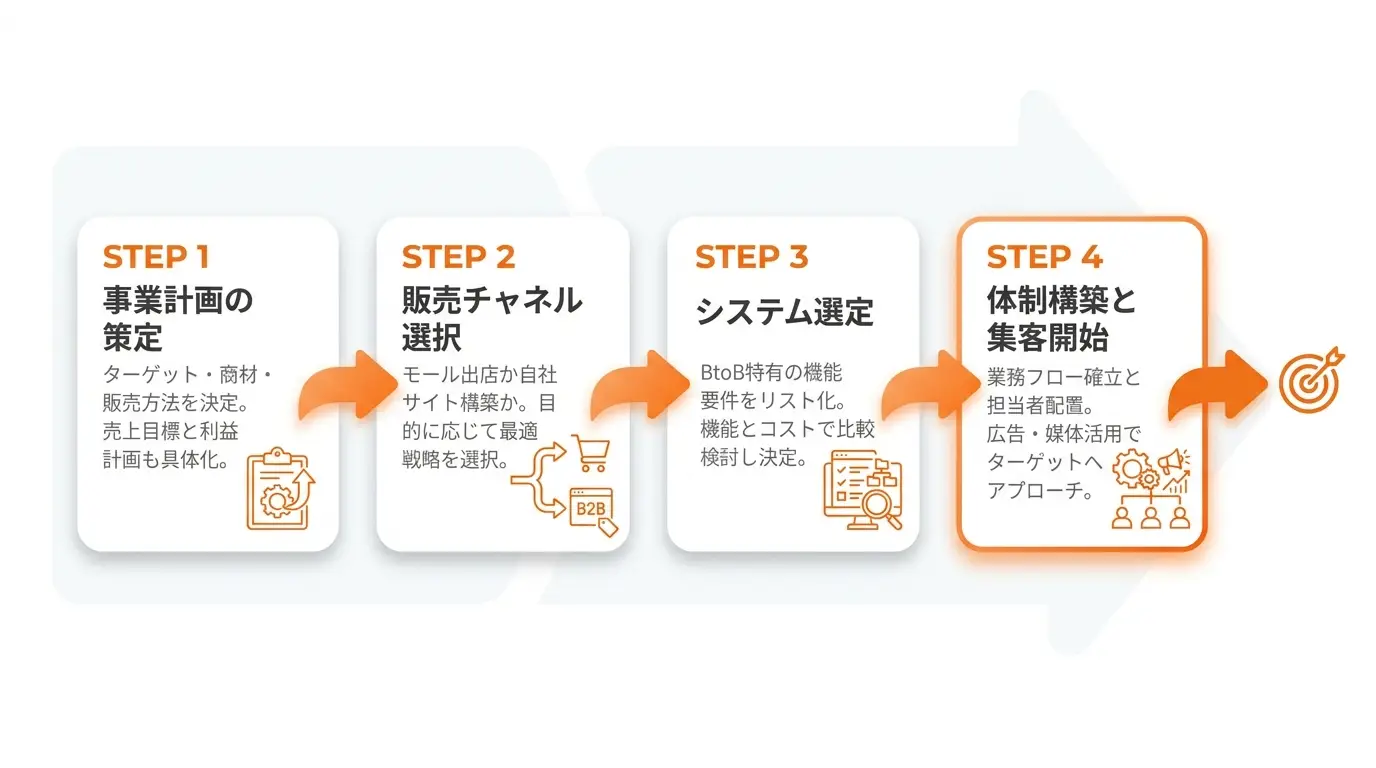 STEP 1
事業計画の策定
ターゲット・商材・販売方法を決定。売上目標と利益計画も具体化。

STEP 2
販売チャネル選択
モール出店か自社サイト構築か。目的に応じて最適戦略を選択。
B2B

STEP 3
システム選定
BtoB特有の機能要件をリスト化。機能とコストで比較検討し決定。

STEP 4
体制構築と集客開始
業務フロー確立と担当者配置。広告・媒体活用でターゲットへアプローチ。